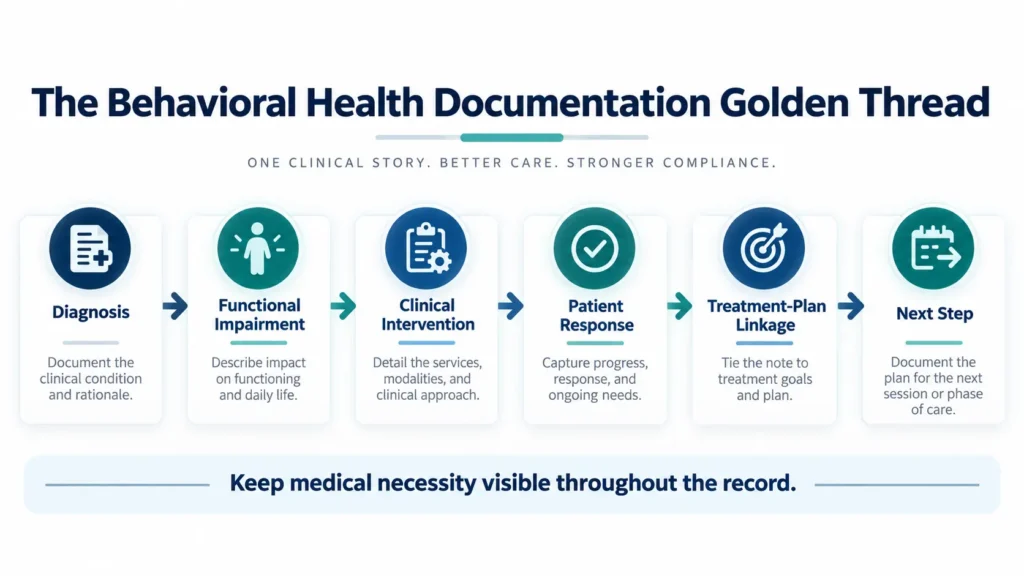 The Behavioral Health Documentation Golden Thread

ONE CLINICAL STORY. BETTER CARE. STRONGER COMPLIANCE.

Diagnosis

Document the clinical condition and rationale.

Functional Impairment

Describe impact on functioning and daily life.

Clinical Intervention

Detail the services, modalities, and clinical approach.

Patient Response

Capture progress, response, and ongoing needs.

Treatment-Plan Linkage

Tie the note to treatment goals and plan.

Next Step

Document the plan for the next session or phase of care.

Keep medical necessity visible throughout the record.